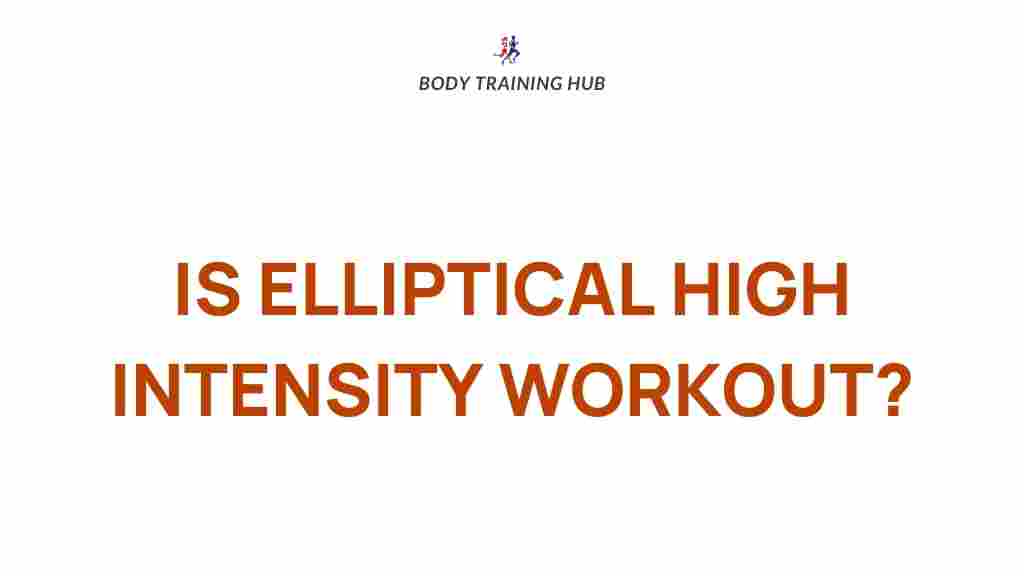 BODY TRAINING HUB

IS ELLIPTICAL HIGH INTENSITY WORKOUT?